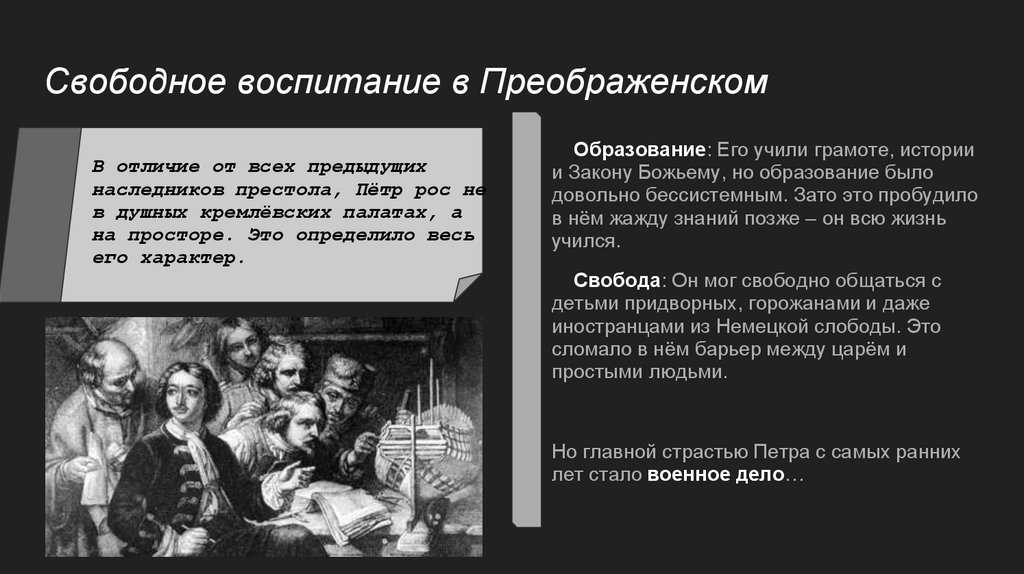 Свободное воспитание в Преображенском

В отличие от всех предыдущих наследников престола, Пётр рос не в душных кремлёвских палатах, а на просторе. Это определило весь его характер.

Образование: Его учили грамоте, истории и Закону Божьему, но образование было довольно бессистемным. Зато это пробудило в нём жажду знаний позже – он всю жизнь учился.

Свобода: Он мог свободно общаться с детьми придворных, горожанами и даже иностранцами из Немецкой слободы. Это сломало в нём барьер между царём и простыми людьми.

Но главной страстью Петра с самых ранних лет стало военное дело…